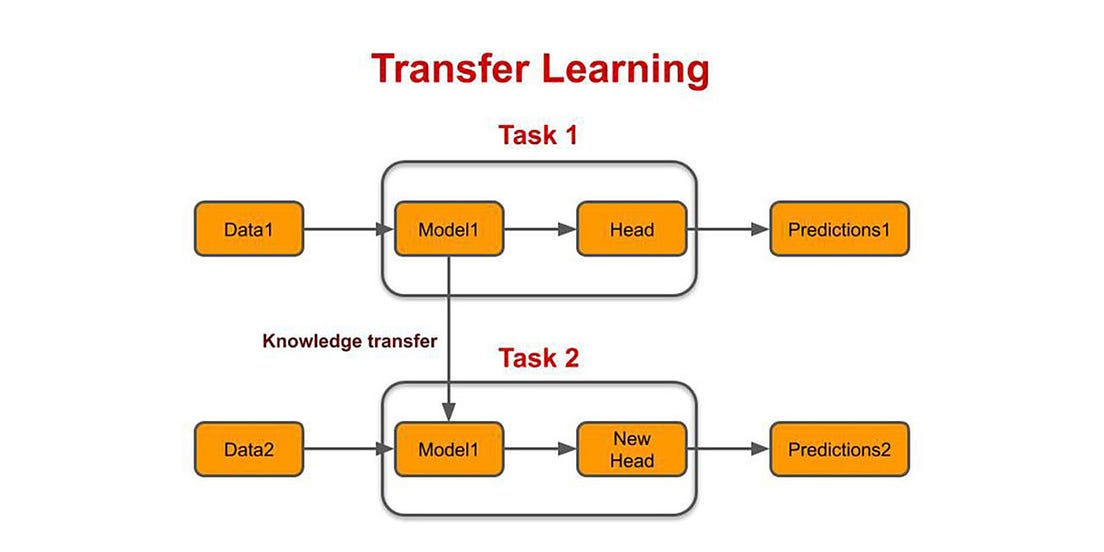 Transfer Learning

Task 1

Data1

Model1

Head

Predictions1

Knowledge transfer

Task 2

Data2

Model1

New Head

Predictions2